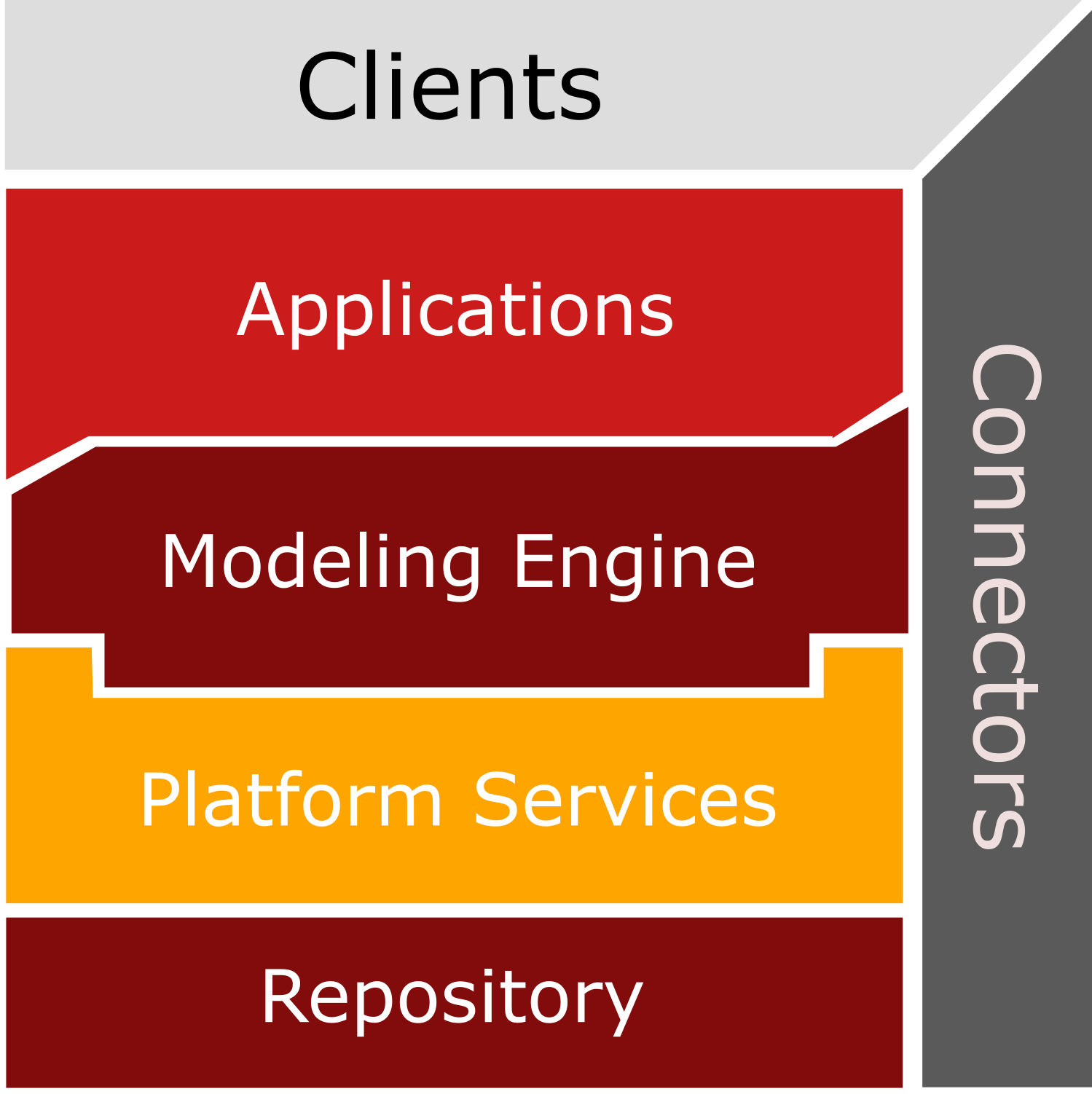 Clients

Applications

Modeling Engine

Platform Services

Repository

Connectors